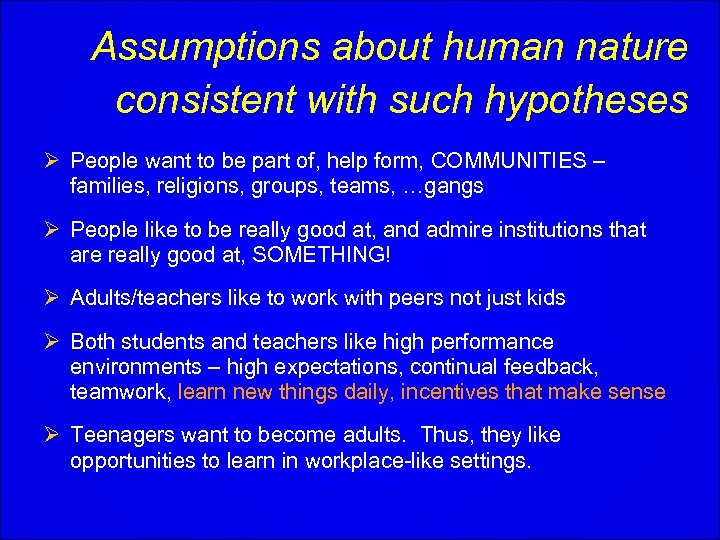 Assumptions about human nature consistent with such hypotheses

➢ People want to be part of, help form, COMMUNITIES – families, religions, groups, teams, …gangs

➢ People like to be really good at, and admire institutions that are really good at, SOMETHING!

➢ Adults/teachers like to work with peers not just kids

➢ Both students and teachers like high performance environments – high expectations, continual feedback, teamwork, learn new things daily, incentives that make sense

➢ Teenagers want to become adults. Thus, they like opportunities to learn in workplace-like settings.